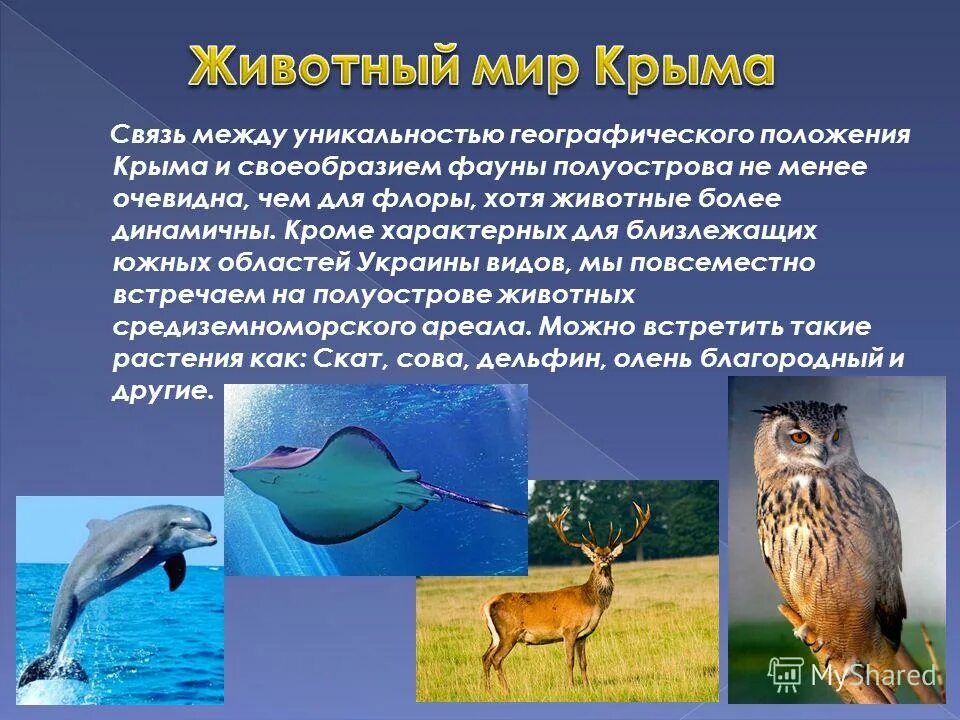 Животный мир Крыма

Связь между уникальностью географического положения Крыма и своеобразием фауны полуострова не менее очевидна, чем для флоры, хотя животные более динамичны. Кроме характерных для близлежащих южных областей Украины видов, мы повсеместно встречаем на полуострове животных средиземноморского ареала. Можно встретить такие растения как: Скат, сова, дельфин, олень благородный и другие.

MyShared